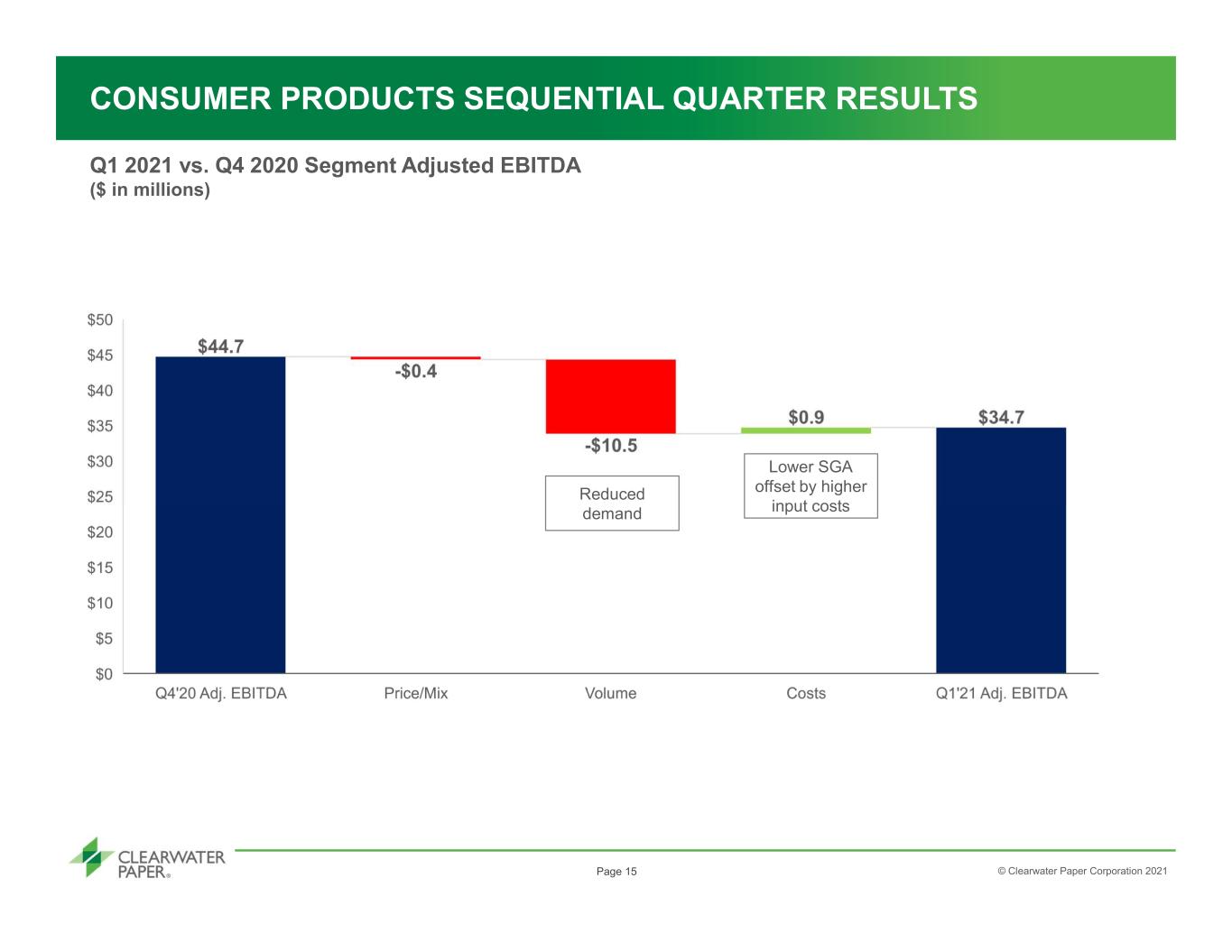 CONSUMER PRODUCTS SEQUENTIAL QUARTER RESULTS

Q1 2021 vs. Q4 2020 Segment Adjusted EBITDA
($ in millions)

$50
$45
$40
$35
$30
$25
$20
$15
$10
$5
$0

$44.7
-$0.4
-$10.5
$0.9
$34.7

Reduced demand

Lower SGA offset by higher input costs

Q4'20 Adj. EBITDA
Price/Mix
Volume
Costs
Q1'21 Adj. EBITDA

CLEARWATER PAPER®

Page 15

© Clearwater Paper Corporation 2021